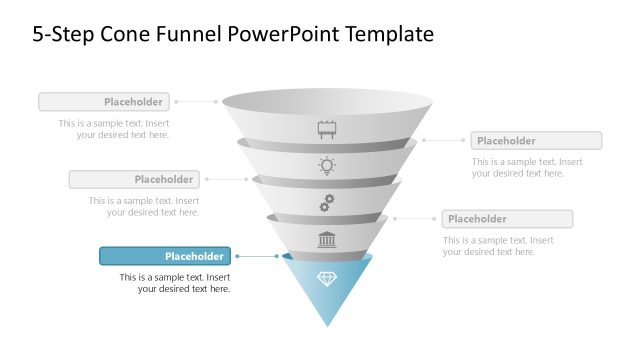 5-Step Cone Funnel PowerPoint Template

Placeholder

This is a sample text. Insert your desired text here.

Placeholder

This is a sample text. Insert your desired text here.

Placeholder

This is a sample text. Insert your desired text here.

Placeholder

This is a sample text. Insert your desired text here.

Placeholder

This is a sample text. Insert your desired text here.